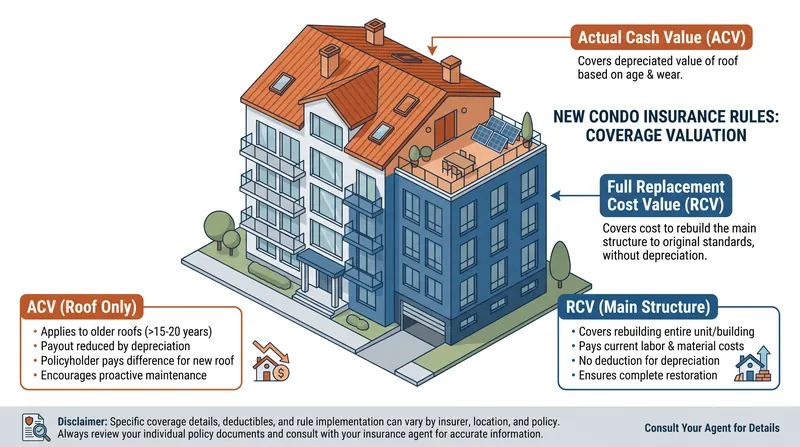 Actual Cash Value (ACV)

Covers depreciated value of roof based on age & wear.

NEW CONDO INSURANCE RULES: COVERAGE VALUATION

Full Replacement Cost Value (RCV)

Covers cost to rebuild the main structure to original standards, without depreciation.

ACV (Roof Only)

• Applies to older roofs (>15-20 years)
• Payout reduced by depreciation
• Policyholder pays difference for new roof
• Encourages proactive maintenance

RCV (Main Structure)

• Covers rebuilding entire unit/building
• Pays current labor & material costs
• No deduction for depreciation
• Ensures complete restoration

Disclaimer: Specific coverage details, deductibles, and rule implementation can vary by insurer, location, and policy. Always review your individual policy documents and consult with your insurance agent for accurate information.

Consult Your Agent for Details